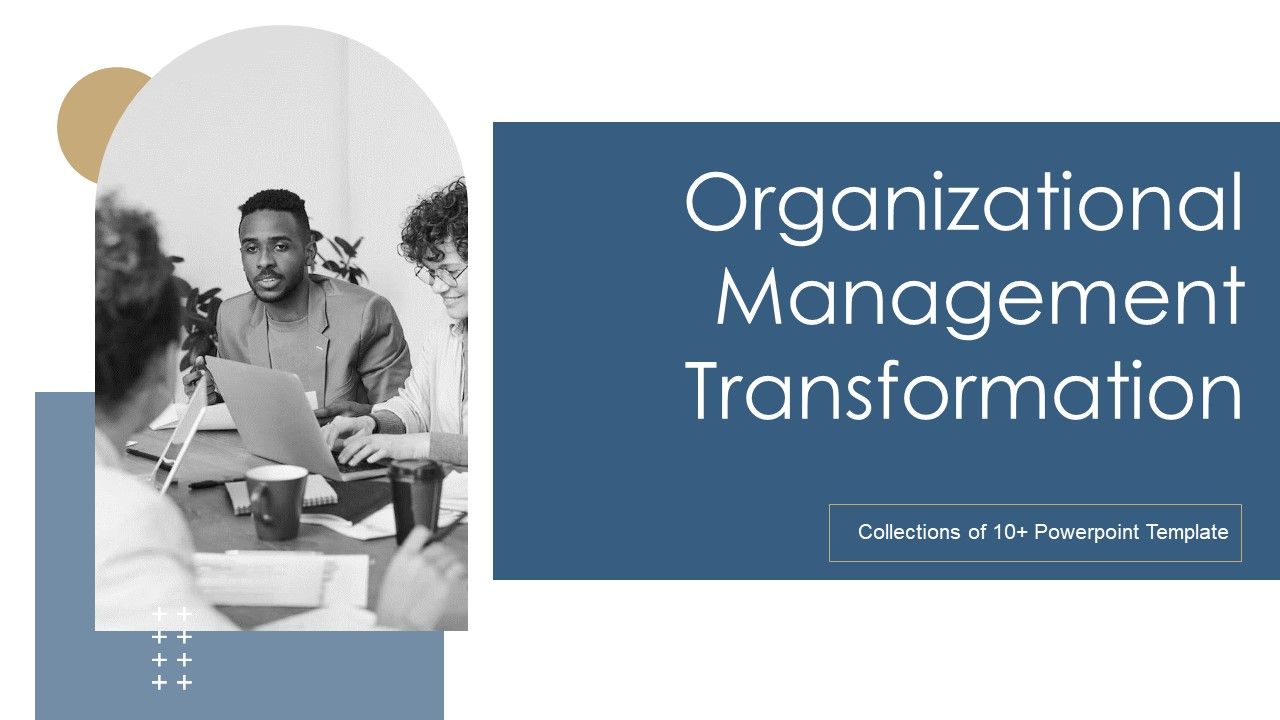 Organizational Management Transformation

Collections of 10+ Powerpoint Template